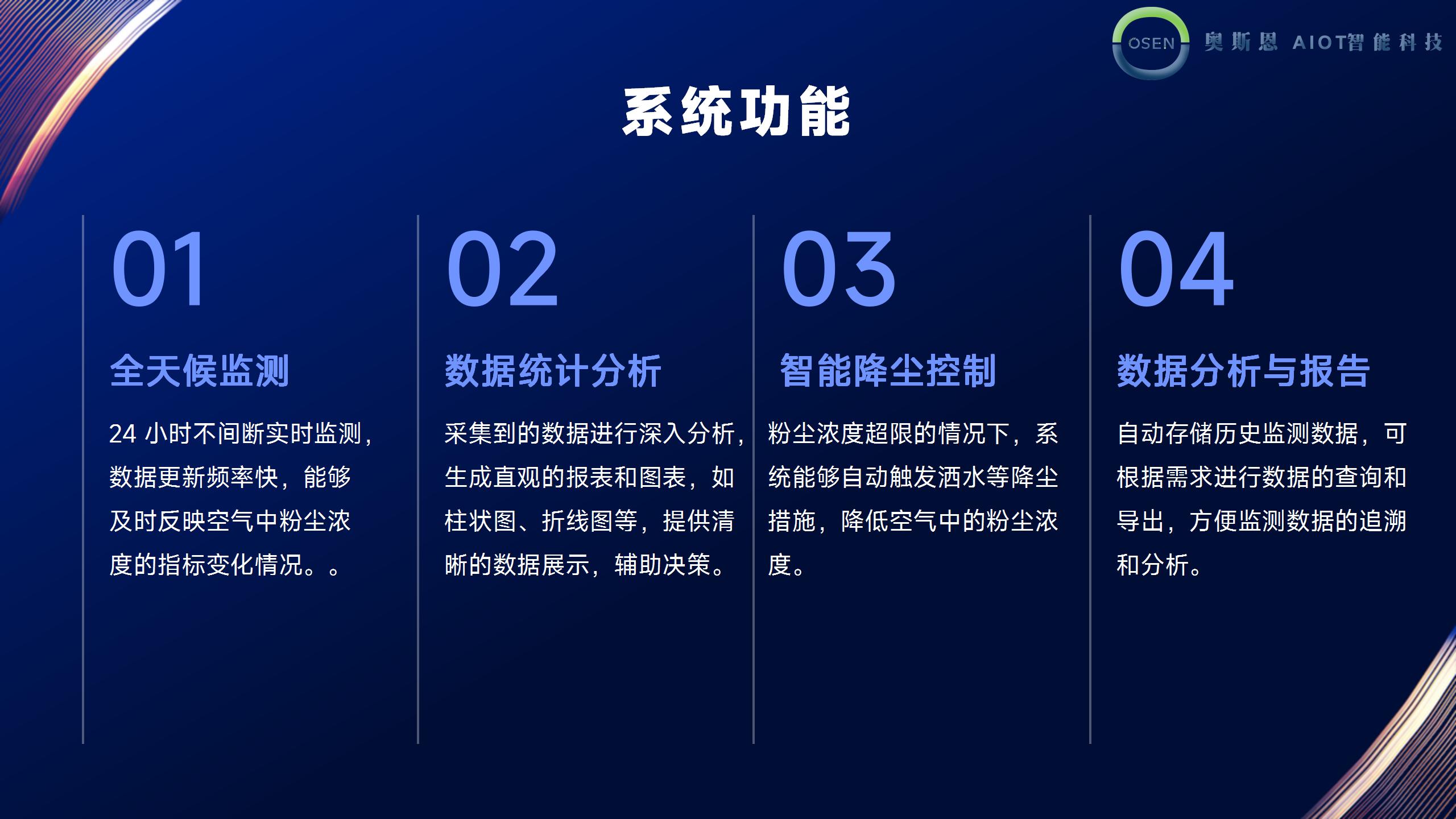 OSEN 奥斯恩 AIOT智能科技

系统功能

01

全天候监测

24 小时不间断实时监测，数据更新频率快，能够及时反映空气中粉尘浓度的指标变化情况。。

02

数据统计分析

采集到的数据进行深入分析，生成直观的报表和图表，如柱状图、折线图等，提供清晰的数据展示，辅助决策。

03

智能降尘控制

粉尘浓度超限的情况下，系统能够自动触发洒水等降尘措施，降低空气中的粉尘浓度。

04

数据分析与报告

自动存储历史监测数据，可根据需求进行数据的查询和导出，方便监测数据的追溯和分析。